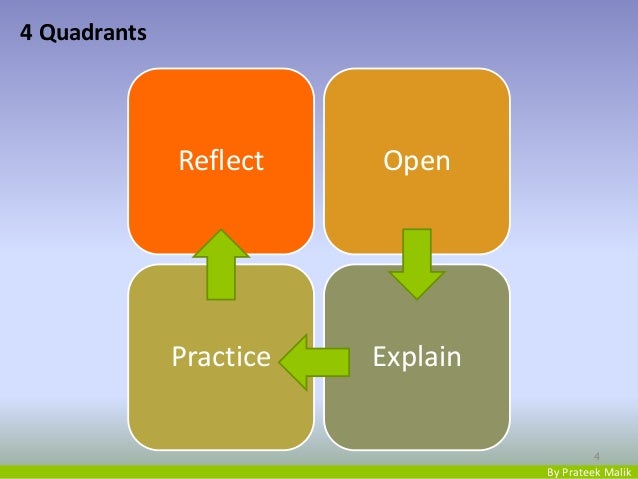 4 Quadrants

Reflect

Open

Practice

Explain

4

By Prateek Malik